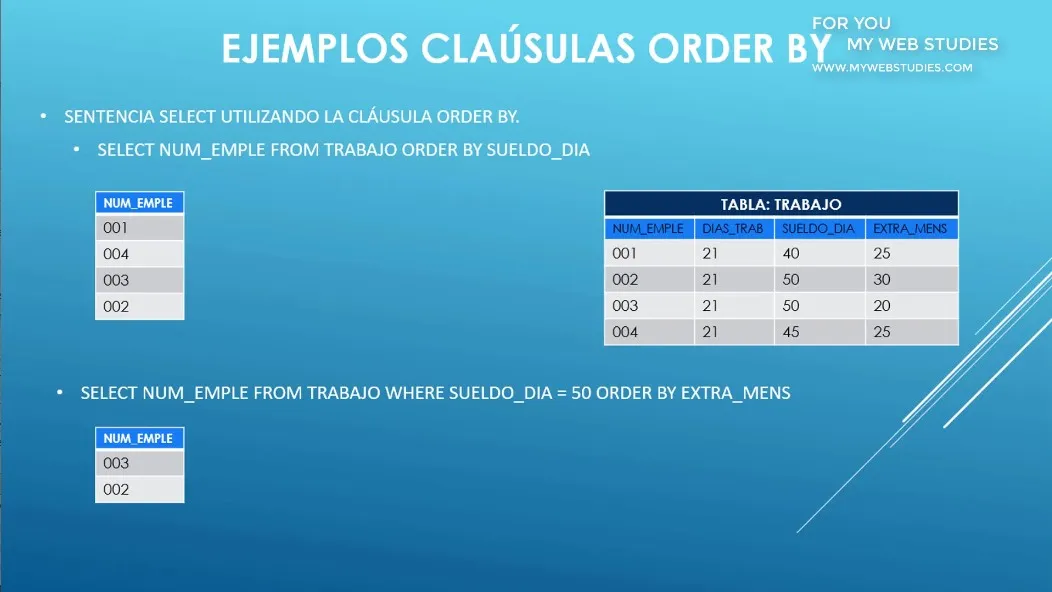 EJEMPLOS CLAÚSULAS ORDER BY

FOR YOU
MY WEB STUDIES
WWW.MYWEBSTUDIES.COM

• SENTENCIA SELECT UTILIZANDO LA CLÁUSULA ORDER BY.

• SELECT NUM_EMPLE FROM TRABAJO ORDER BY SUELDO_DIA

| NUM_EMPLE |
|---|
| 001 |
| 004 |
| 003 |
| 002 |

TABLA: TRABAJO

| NUM_EMPLE | DIAS_TRAB | SUELDO_DIA | EXTRA_MENS |
|---|---|---|---|
| 001 | 21 | 40 | 25 |
| 002 | 21 | 50 | 30 |
| 003 | 21 | 50 | 20 |
| 004 | 21 | 45 | 25 |

• SELECT NUM_EMPLE FROM TRABAJO WHERE SUELDO_DIA = 50 ORDER BY EXTRA_MENS

| NUM_EMPLE |
|---|
| 003 |
| 002 |